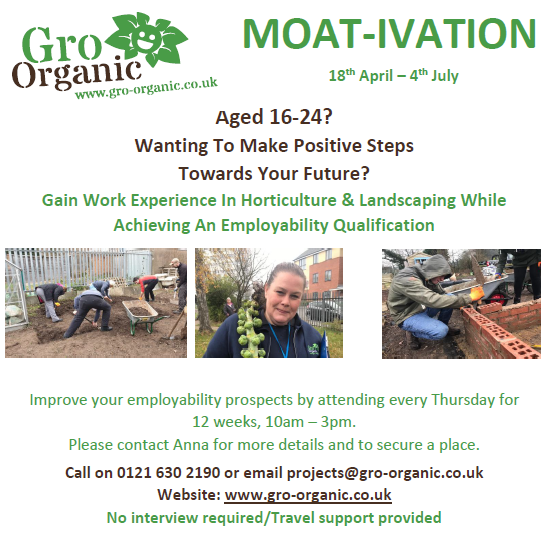 Gro Organic
www.gro-organic.co.uk

MOAT-IVATION

18$^{th}$ April – 4$^{th}$ July

Aged 16-24?

Wanting To Make Positive Steps Towards Your Future?

Gain Work Experience In Horticulture & Landscaping While Achieving An Employability Qualification

Improve your employability prospects by attending every Thursday for 12 weeks, 10am – 3pm.

Please contact Anna for more details and to secure a place.

Call on 0121 630 2190 or email projects@gro-organic.co.uk

Website: www.gro-organic.co.uk

No interview required/Travel support provided